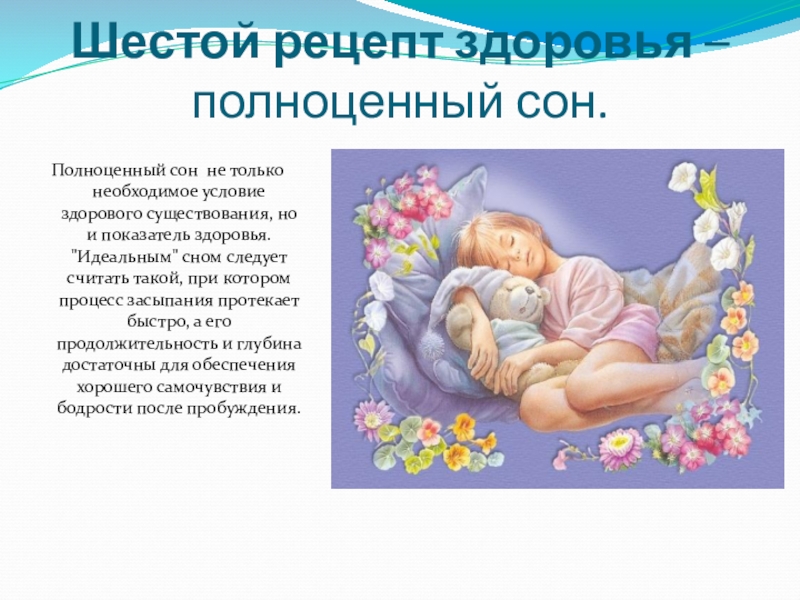 Шестой рецепт здоровья – полноценный сон.

Полноценный сон не только необходимое условие здорового существования, но и показатель здоровья. "Идеальным" сном следует считать такой, при котором процесс засыпания протекает быстро, а его продолжительность и глубина достаточны для обеспечения хорошего самочувствия и бодрости после пробуждения.